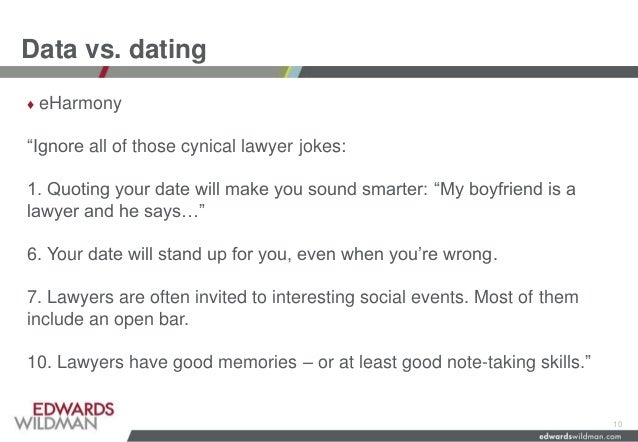 Data vs. dating

♦ eHarmony

“Ignore all of those cynical lawyer jokes:

1. Quoting your date will make you sound smarter: “My boyfriend is a lawyer and he says…”

6. Your date will stand up for you, even when you’re wrong.

7. Lawyers are often invited to interesting social events. Most of them include an open bar.

10. Lawyers have good memories – or at least good note-taking skills.”

EDWARDS WILDMAN

10

edwardswildman.com